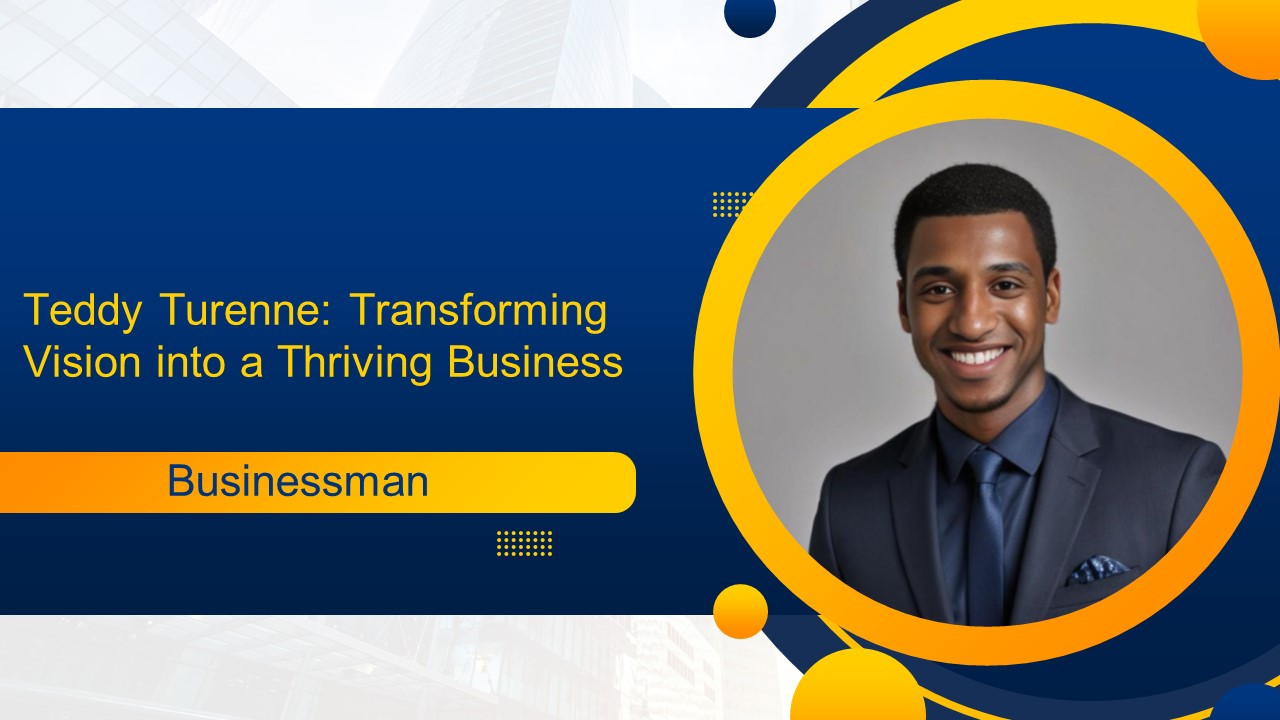 Teddy Turenne: Transforming Vision into a Thriving Business

Businessman